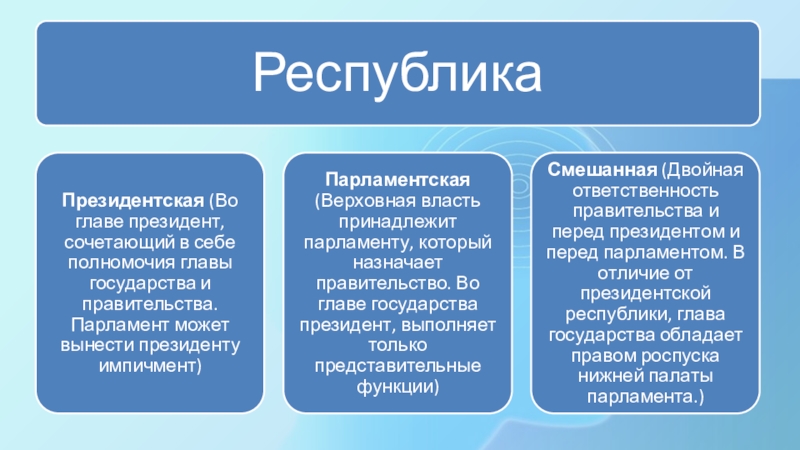 Республика

Президентская (Во главе президент, сочетающий в себе полномочия главы государства и правительства. Парламент может вынести президенту импичмент)

Парламентская (Верховная власть принадлежит парламенту, который назначает правительство. Во главе государства президент, выполняет только представительные функции)

Смешанная (Двойная ответственность правительства и перед президентом и перед парламентом. В отличие от президентской республики, глава государства обладает правом роспуска нижней палаты парламента.)